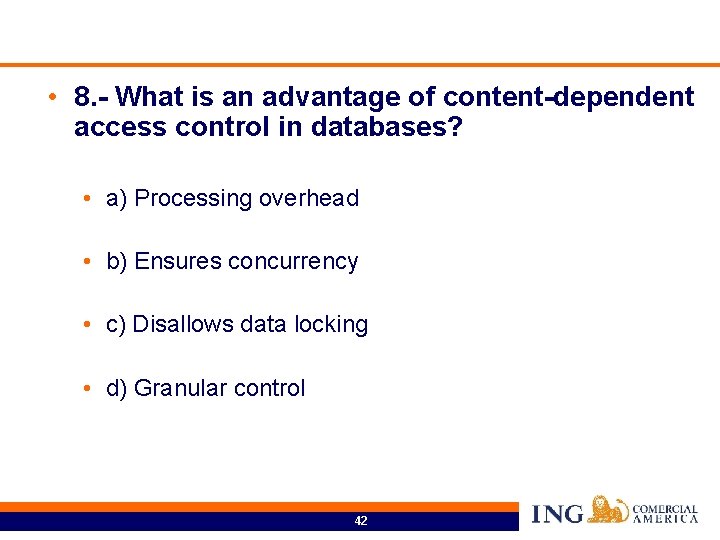 • 8.- What is an advantage of content-dependent access control in databases?

• a) Processing overhead

• b) Ensures concurrency

• c) Disallows data locking

• d) Granular control

42

ING COMERCIAL AMERICA